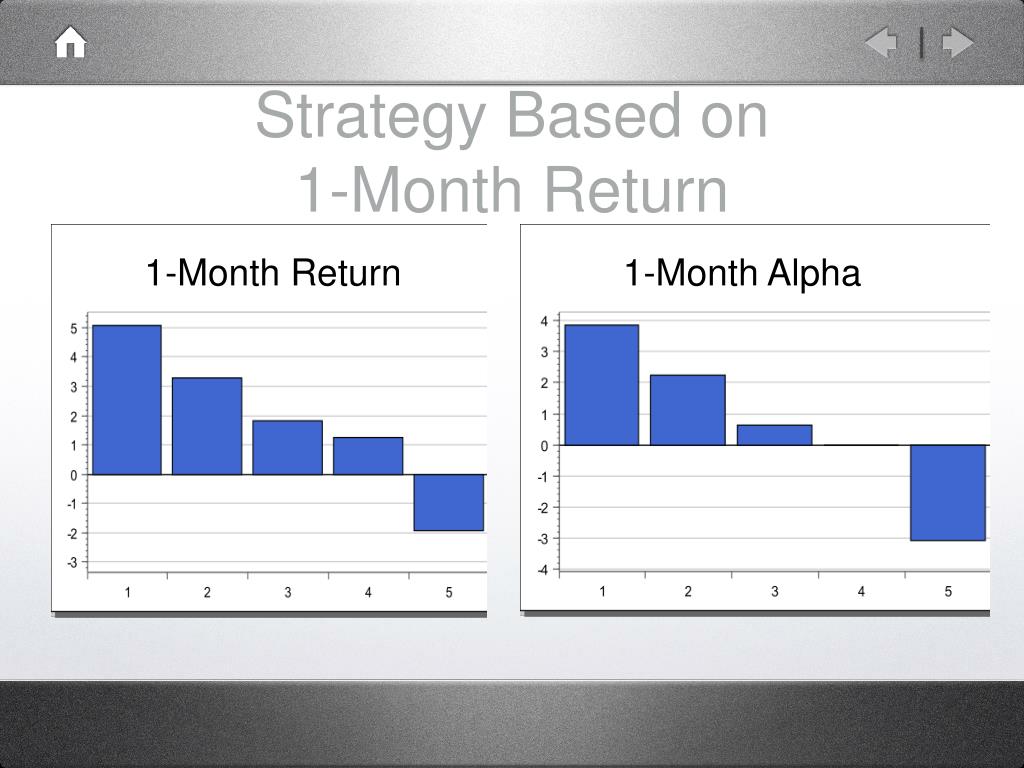 Strategy Based on
1-Month Return

1-Month Return

5
4
3
2
1
0
-1
-2
-3

1 2 3 4 5

1-Month Alpha

4
3
2
1
0
-1
-2
-3
-4

1 2 3 4 5